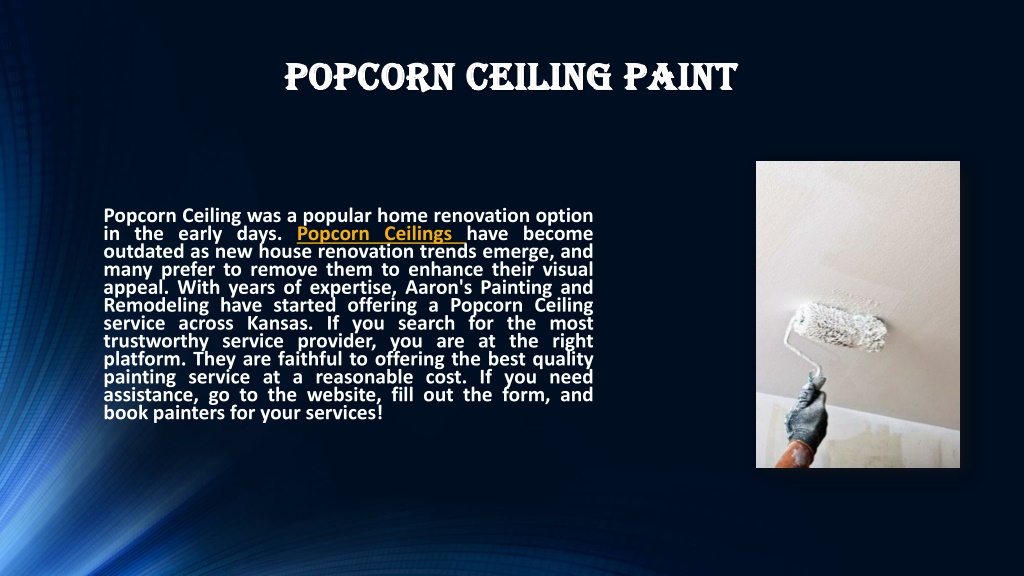 POPCORN CEILING PAINT

Popcorn Ceiling was a popular home renovation option in the early days. Popcorn Ceilings have become outdated as new house renovation trends emerge, and many prefer to remove them to enhance their visual appeal. With years of expertise, Aaron's Painting and Remodeling have started offering a Popcorn Ceiling service across Kansas. If you search for the most trustworthy service provider, you are at the right platform. They are faithful to offering the best quality painting service at a reasonable cost. If you need assistance, go to the website, fill out the form, and book painters for your services!